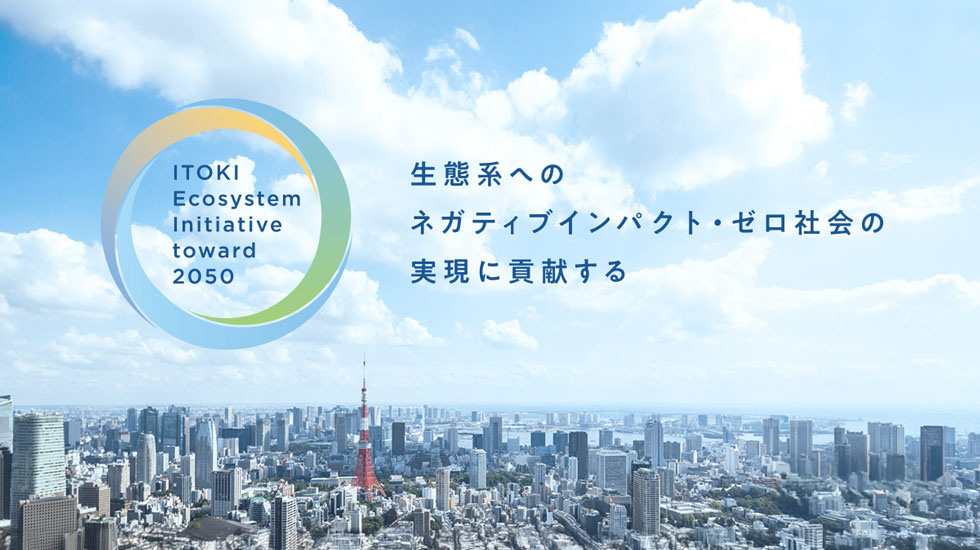 ITOKI Ecosystem Initiative toward 2050

生態系への
ネガティブインパクト・ゼロ社会の
実現に貢献する